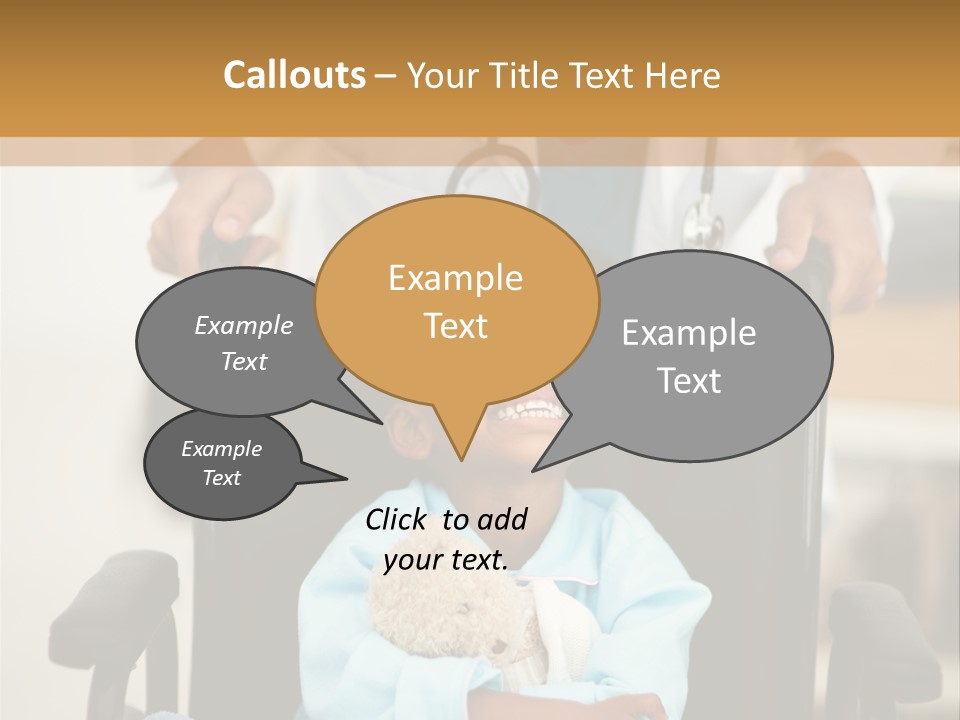 Callouts – Your Title Text Here

Example Text

Example Text

Example Text

Example Text

Click to add your text.